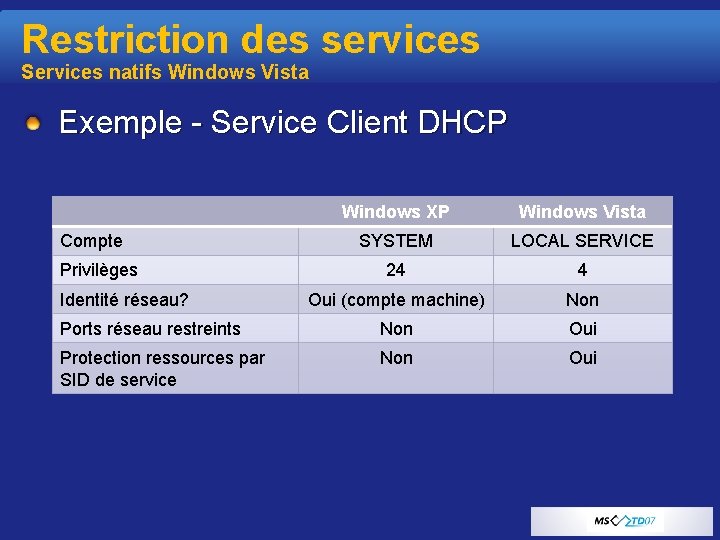 Restriction des services
Services natifs Windows Vista

Exemple - Service Client DHCP

| | Windows XP | Windows Vista |
|---|---|---|
| Compte | SYSTEM | LOCAL SERVICE |
| Privilèges | 24 | 4 |
| Identité réseau? | Oui (compte machine) | Non |
| Ports réseau restreints | Non | Oui |
| Protection ressources par SID de service | Non | Oui |

MS TD07